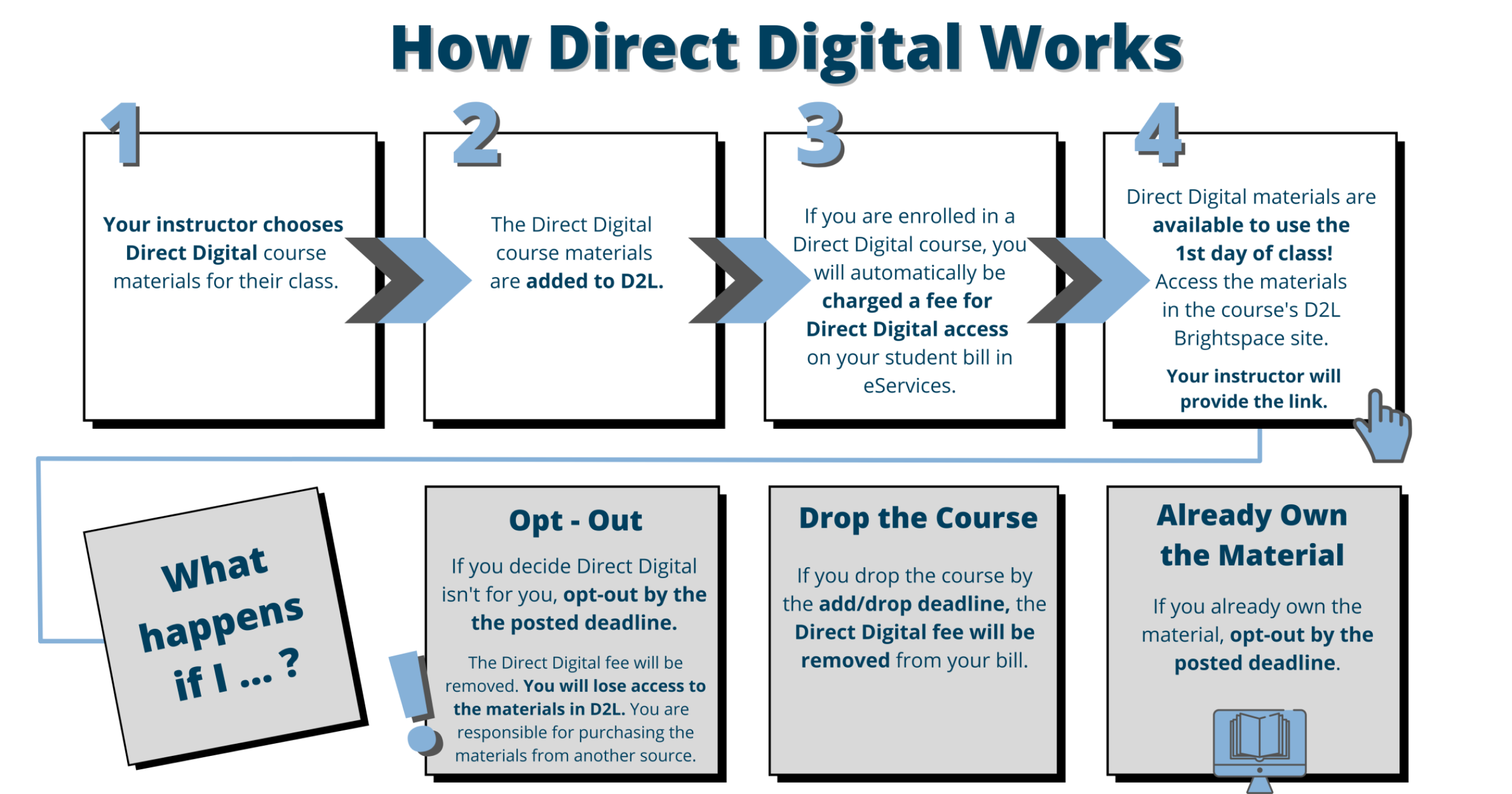 How Direct Digital Works

1

Your instructor chooses Direct Digital course materials for their class.

2

The Direct Digital course materials are added to D2L.

3

If you are enrolled in a Direct Digital course, you will automatically be charged a fee for Direct Digital access on your student bill in eServices.

4

Direct Digital materials are available to use the 1st day of class! Access the materials in the course's D2L Brightspace site.

Your instructor will provide the link.

What happens if I ... ?

Opt - Out

If you decide Direct Digital isn't for you, opt-out by the the posted deadline.

The Direct Digital fee will be removed. You will lose access to the materials in D2L. You are responsible for purchasing the materials from another source.

Drop the Course

If you drop the course by the add/drop deadline, the Direct Digital fee will be removed from your bill.

Already Own the Material

If you already own the material, opt-out by the posted deadline.